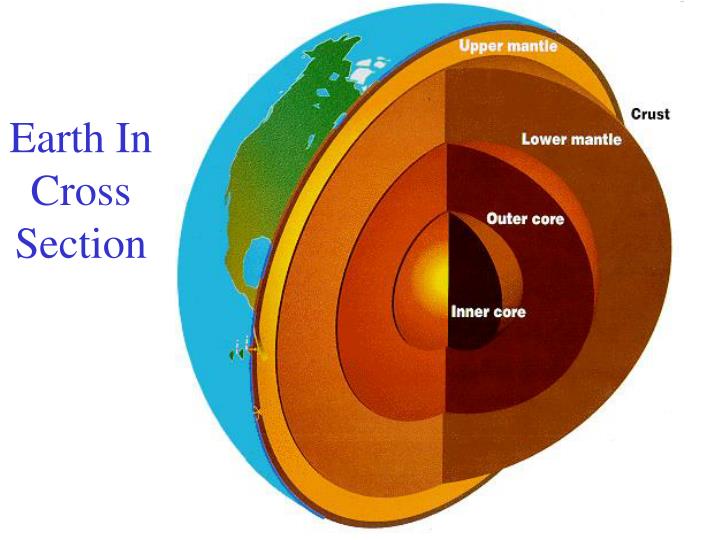 Earth In Cross Section

Upper mantle
Crust
Lower mantle
Outer core
Inner core